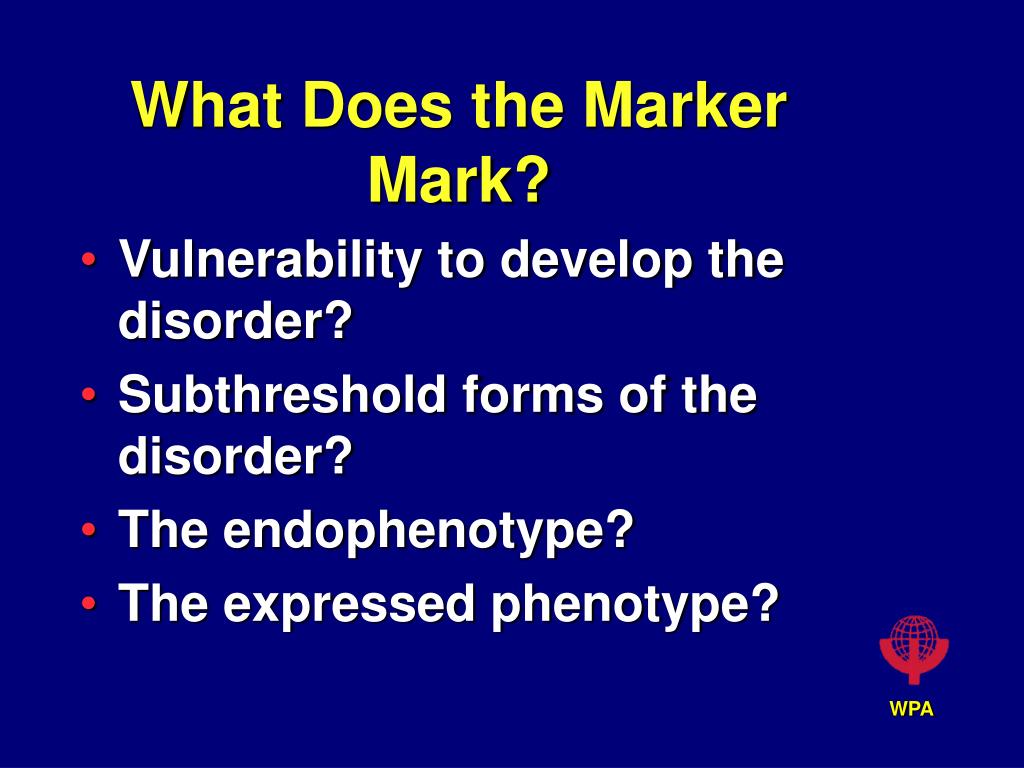 What Does the Marker Mark?

• Vulnerability to develop the disorder?
• Subthreshold forms of the disorder?
• The endophenotype?
• The expressed phenotype?

WPA